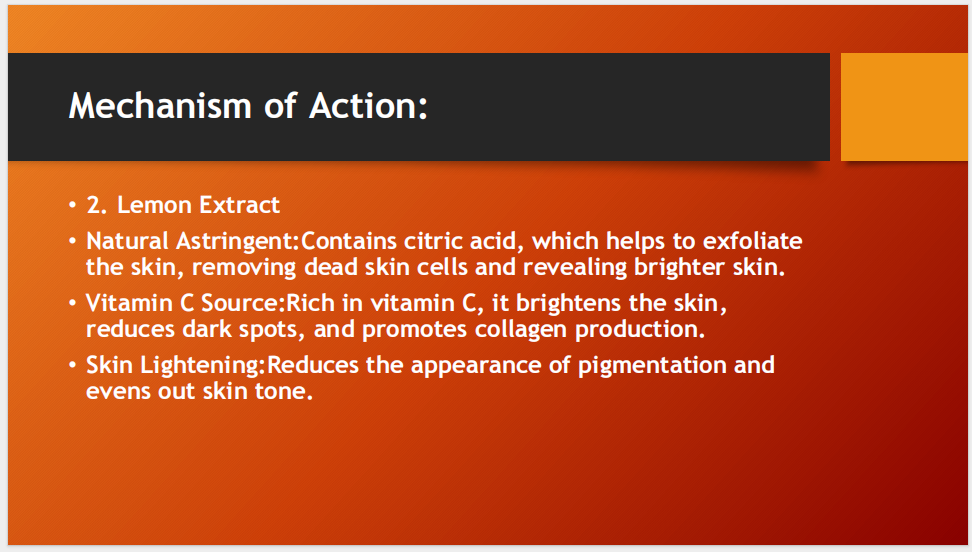 Mechanism of Action:

• 2. Lemon Extract

• Natural Astringent:Contains citric acid, which helps to exfoliate the skin, removing dead skin cells and revealing brighter skin.

• Vitamin C Source:Rich in vitamin C, it brightens the skin, reduces dark spots, and promotes collagen production.

• Skin Lightening:Reduces the appearance of pigmentation and evens out skin tone.